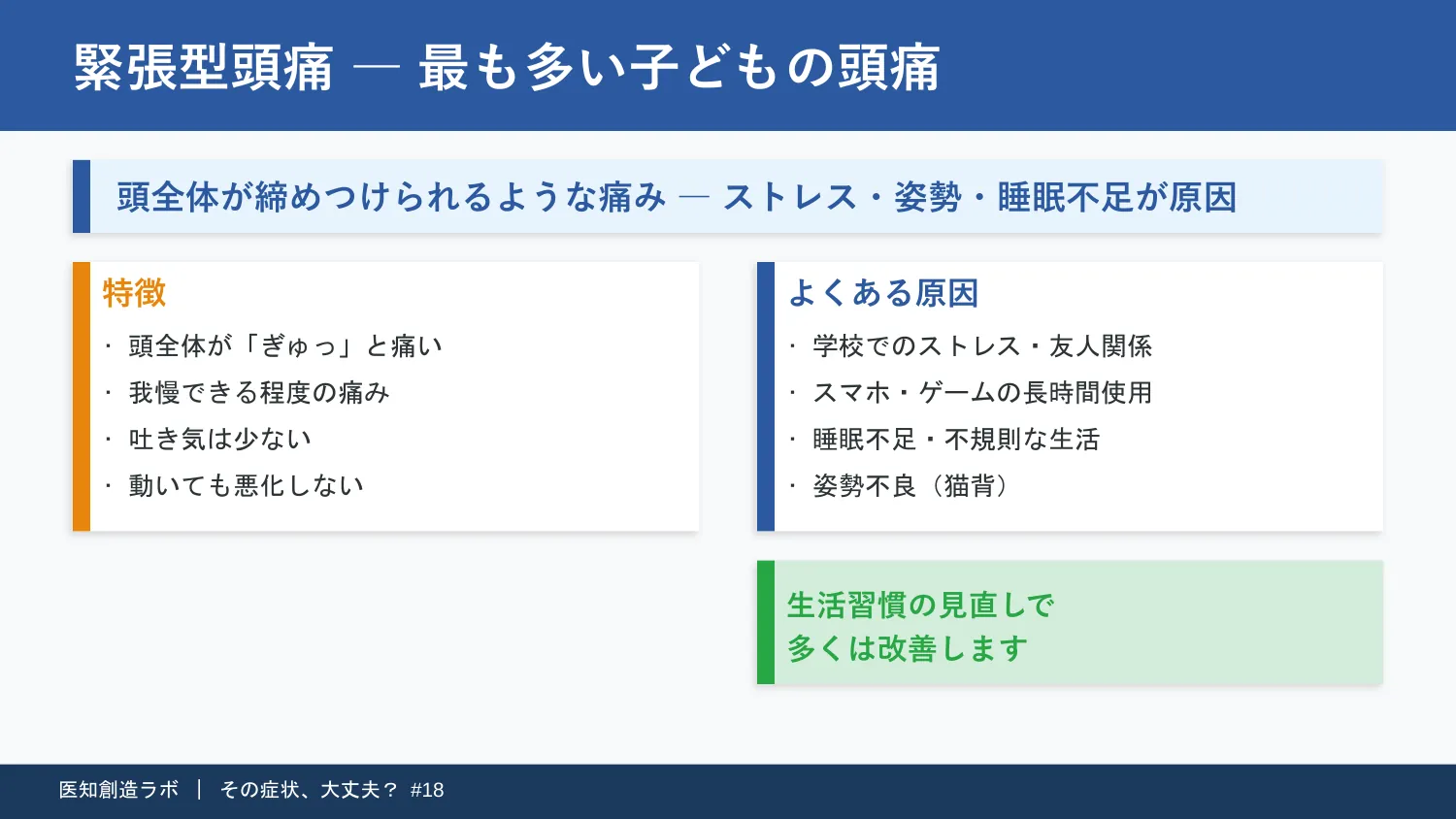 緊張型頭痛 — 最も多い子どもの頭痛

頭全体が締めつけられるような痛み — ストレス・姿勢・睡眠不足が原因

特徴

・ 頭全体が「ぎゅっ」と痛い
・ 我慢できる程度の痛み
・ 吐き気は少ない
・ 動いても悪化しない

よくある原因

・ 学校でのストレス・友人関係
・ スマホ・ゲームの長時間使用
・ 睡眠不足・不規則な生活
・ 姿勢不良（猫背）

生活習慣の見直しで
多くは改善します

医知創造ラボ ｜ その症状、大丈夫？ #18